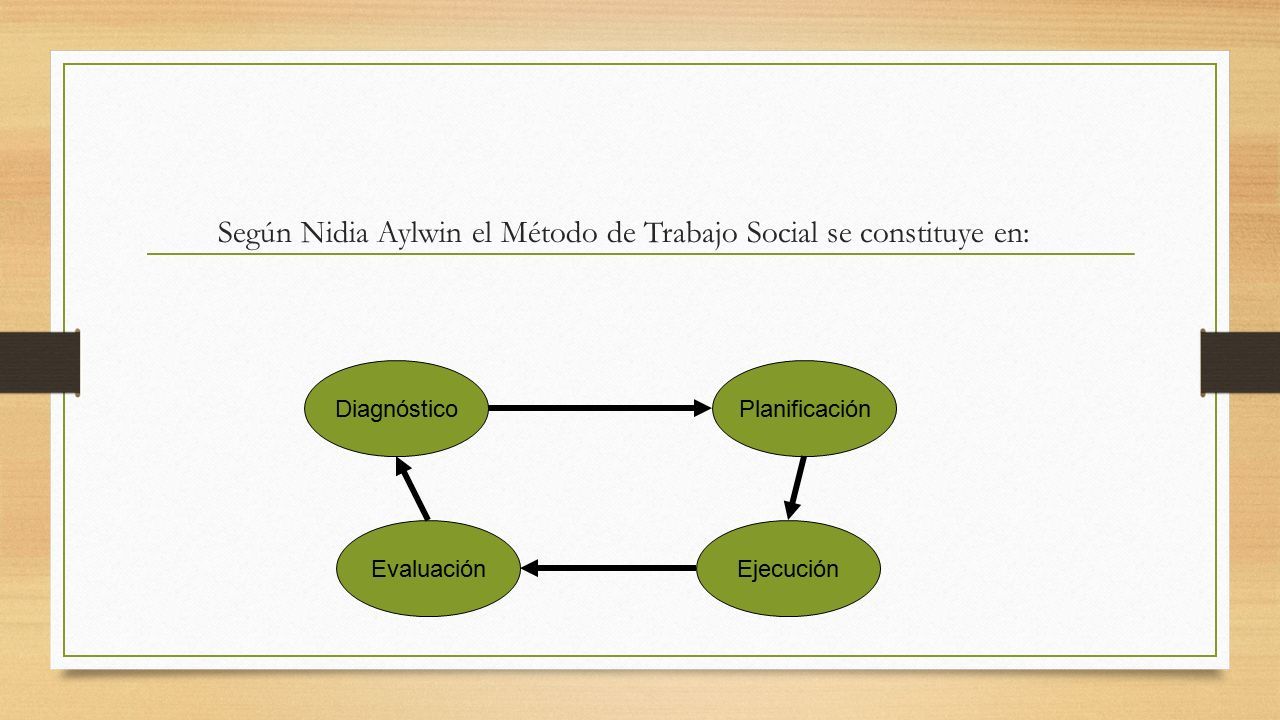 Según Nidia Aylwin el Método de Trabajo Social se constituye en:

Diagnóstico

Planificación

Ejecución

Evaluación